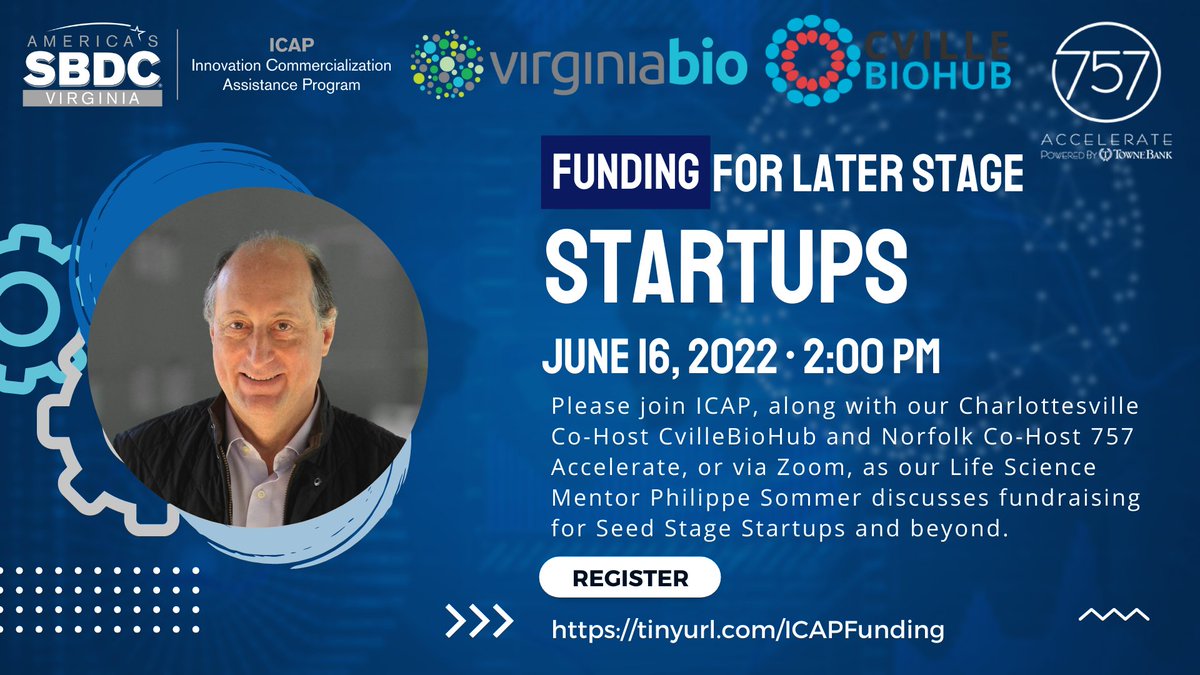 AMERICA'S SBDC VIRGINIA

ICAP
Innovation Commercialization Assistance Program

virginiabio

CVILLE BIOHUB

757
ACCELERATE
POWERED BY TOWNEBANK

FUNDING FOR LATER STAGE
STARTUPS

JUNE 16, 2022 · 2:00 PM

Please join ICAP, along with our Charlottesville Co-Host CvilleBioHub and Norfolk Co-Host 757 Accelerate, or via Zoom, as our Life Science Mentor Philippe Sommer discusses fundraising for Seed Stage Startups and beyond.

REGISTER

https://tinyurl.com/ICAPFunding